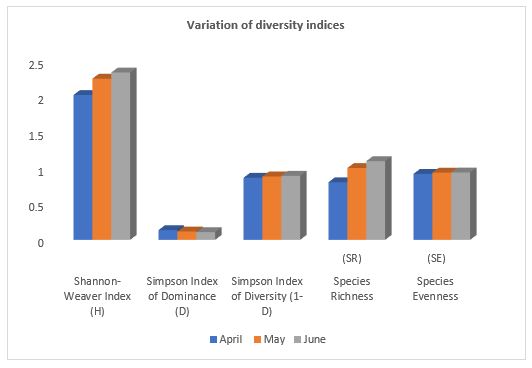 Variation of diversity indices

2.5
2
1.5
1
0.5
0

Shannon-Weaver Index (H)

Simpson Index of Dominance (D)

Simpson Index of Diversity (1-D)

(SR)
Species Richness

(SE)
Species Evenness

April May June